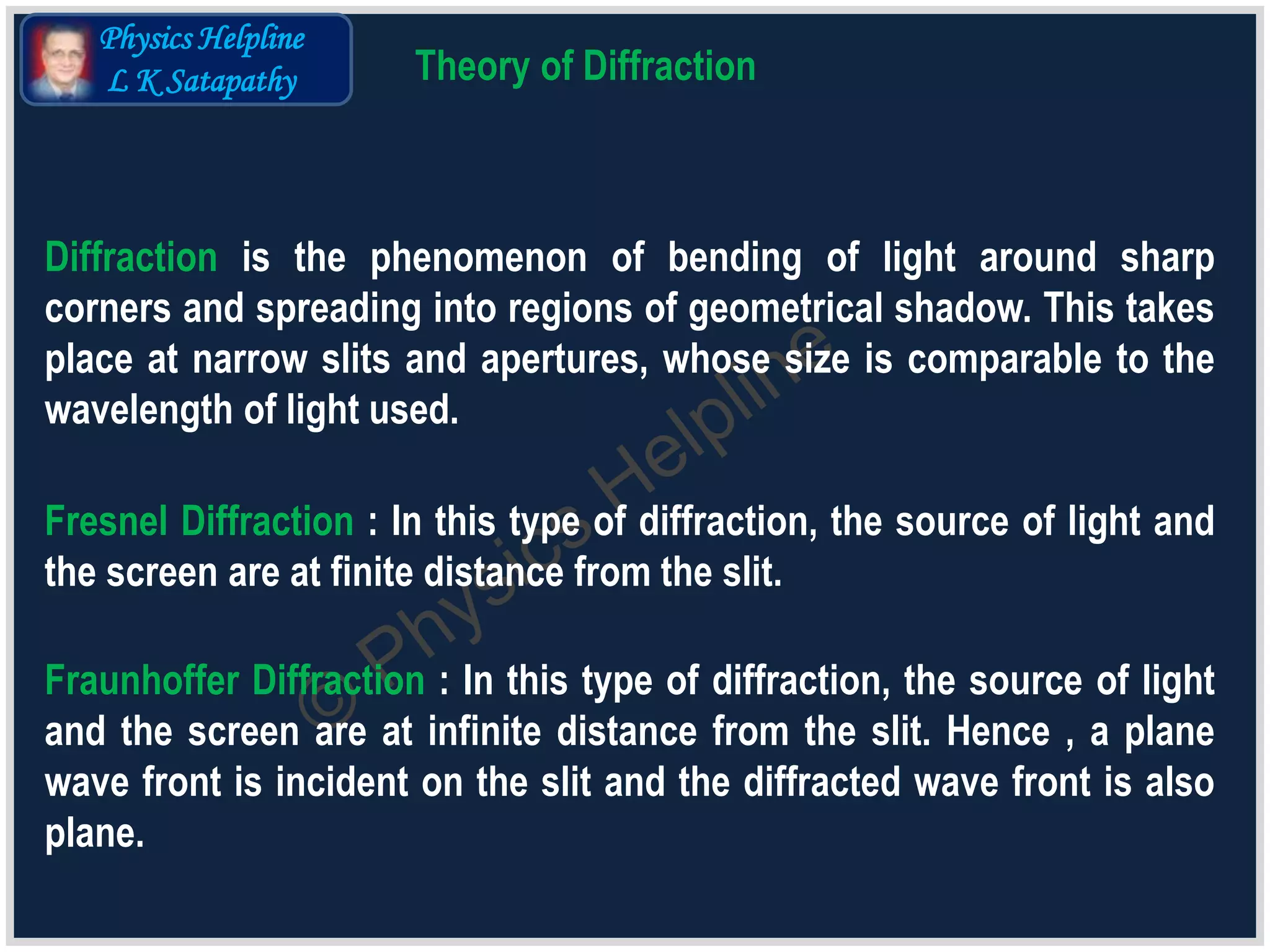 Physics Helpline
L K Satapathy

Theory of Diffraction

Diffraction is the phenomenon of bending of light around sharp corners and spreading into regions of geometrical shadow. This takes place at narrow slits and apertures, whose size is comparable to the wavelength of light used.

Fresnel Diffraction : In this type of diffraction, the source of light and the screen are at finite distance from the slit.

Fraunhoffer Diffraction : In this type of diffraction, the source of light and the screen are at infinite distance from the slit. Hence , a plane wave front is incident on the slit and the diffracted wave front is also plane.

© Physics Helpline